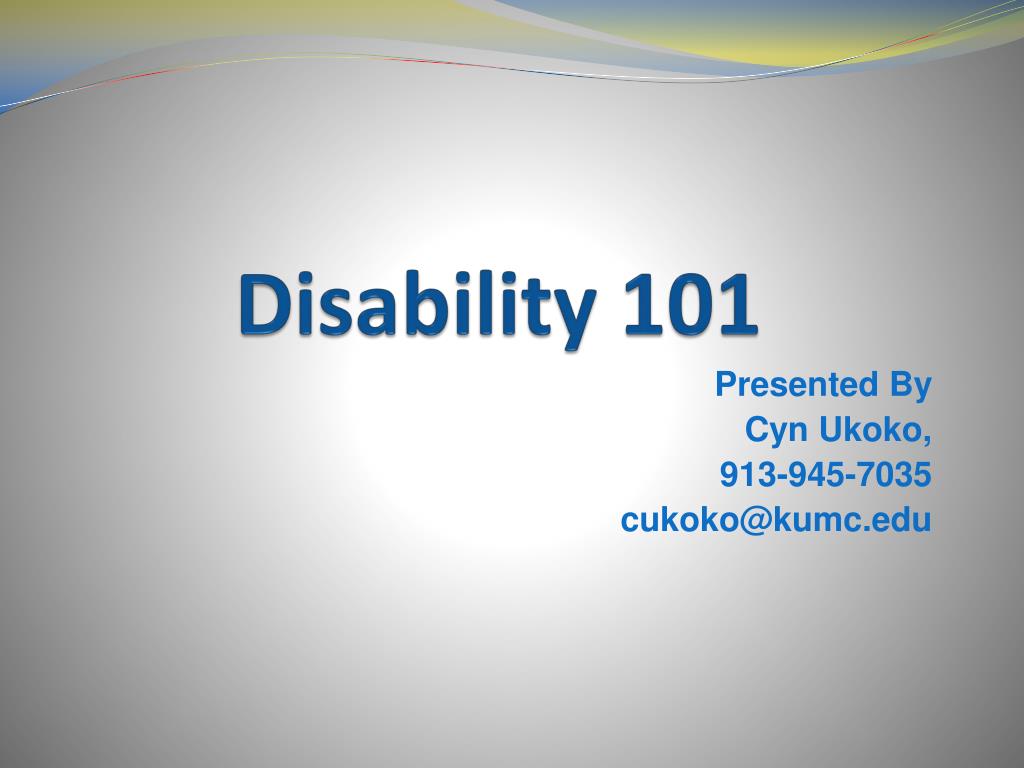 Disability 101

Presented By
Cyn Ukoko,
913-945-7035
cukoko@kumc.edu